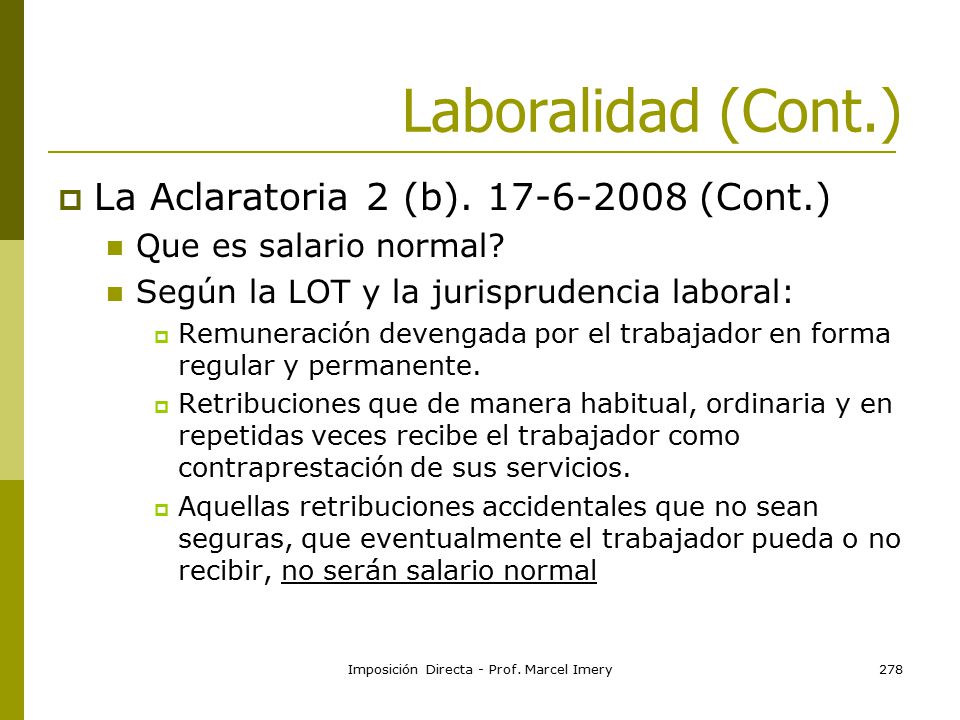 Laboralidad (Cont.)

La Aclaratoria 2 (b). 17-6-2008 (Cont.)

Que es salario normal?

Según la LOT y la jurisprudencia laboral:

Remuneración devengada por el trabajador en forma regular y permanente.

Retribuciones que de manera habitual, ordinaria y en repetidas veces recibe el trabajador como contraprestación de sus servicios.

Aquellas retribuciones accidentales que no sean seguras, que eventualmente el trabajador pueda o no recibir, no serán salario normal

Imposición Directa - Prof. Marcel Imery

278